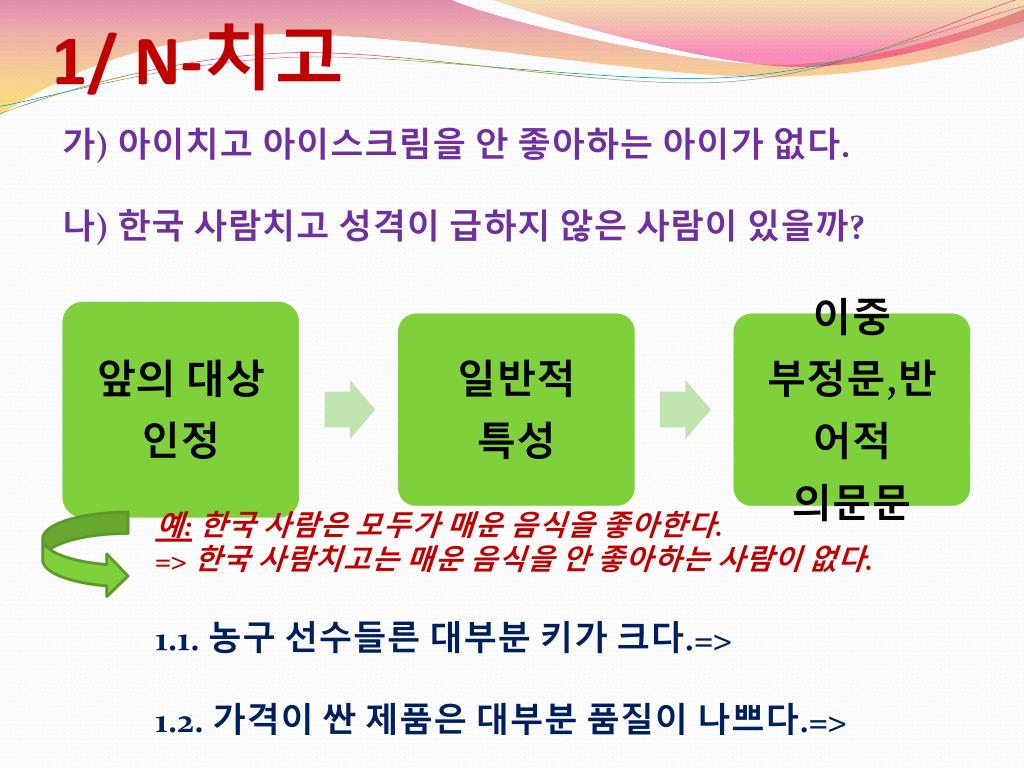 1/ N-치고

가) 아이치고 아이스크림을 안 좋아하는 아이가 없다.

나) 한국 사람치고 성격이 급하지 않은 사람이 있을까?

앞의 대상 인정

일반적 특성

이중 부정문,반어적 의문문

예: 한국 사람은 모두가 매운 음식을 좋아한다.
=> 한국 사람치고는 매운 음식을 안 좋아하는 사람이 없다.

1.1. 농구 선수들른 대부분 키가 크다.=>

1.2. 가격이 싼 제품은 대부분 품질이 나쁘다.=>